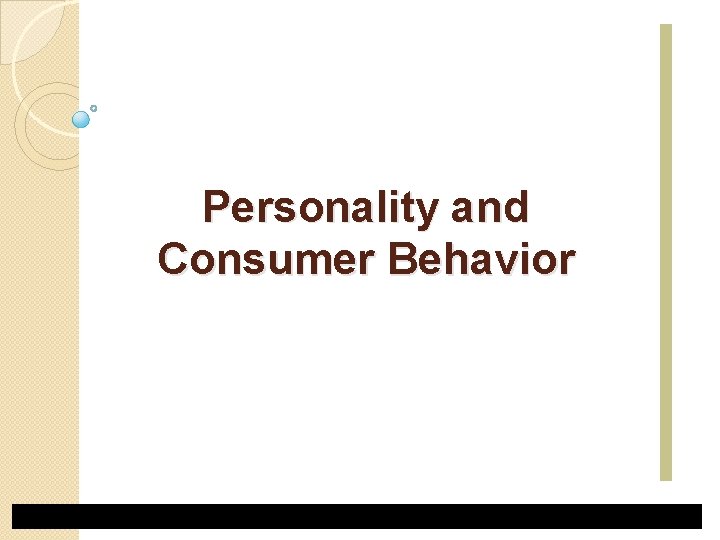 Personality and Consumer Behavior